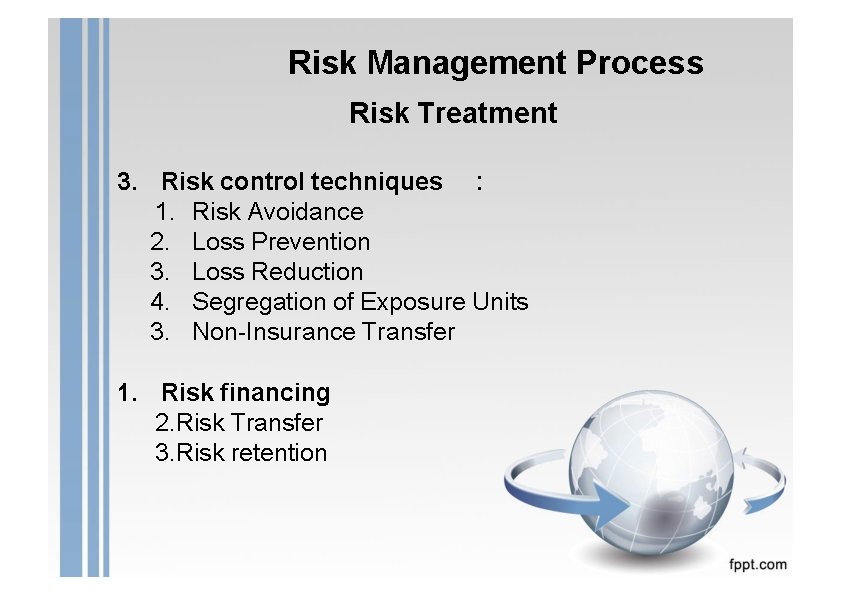 Risk Management Process

Risk Treatment

3. Risk control techniques :
1. Risk Avoidance
2. Loss Prevention
3. Loss Reduction
4. Segregation of Exposure Units
3. Non-Insurance Transfer

1. Risk financing
2.Risk Transfer
3.Risk retention

fppt.com